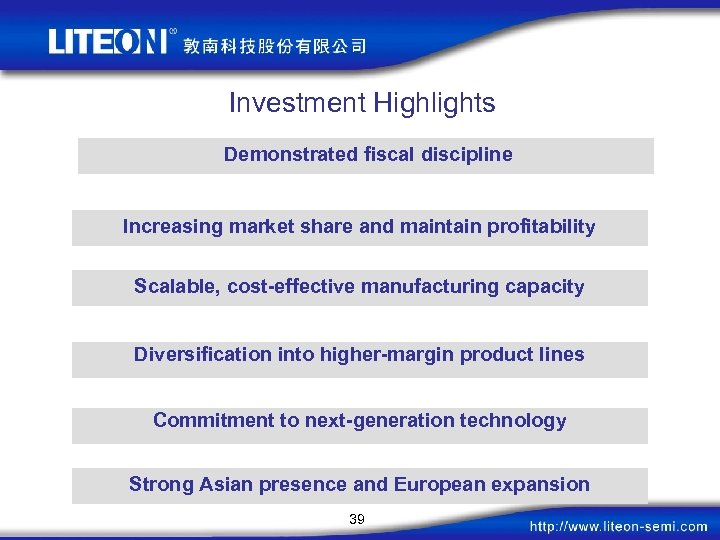 LITEON® 敦南科技股份有限公司

Investment Highlights

Demonstrated fiscal discipline

Increasing market share and maintain profitability

Scalable, cost-effective manufacturing capacity

Diversification into higher-margin product lines

Commitment to next-generation technology

Strong Asian presence and European expansion

39

http://www.liteon-semi.com